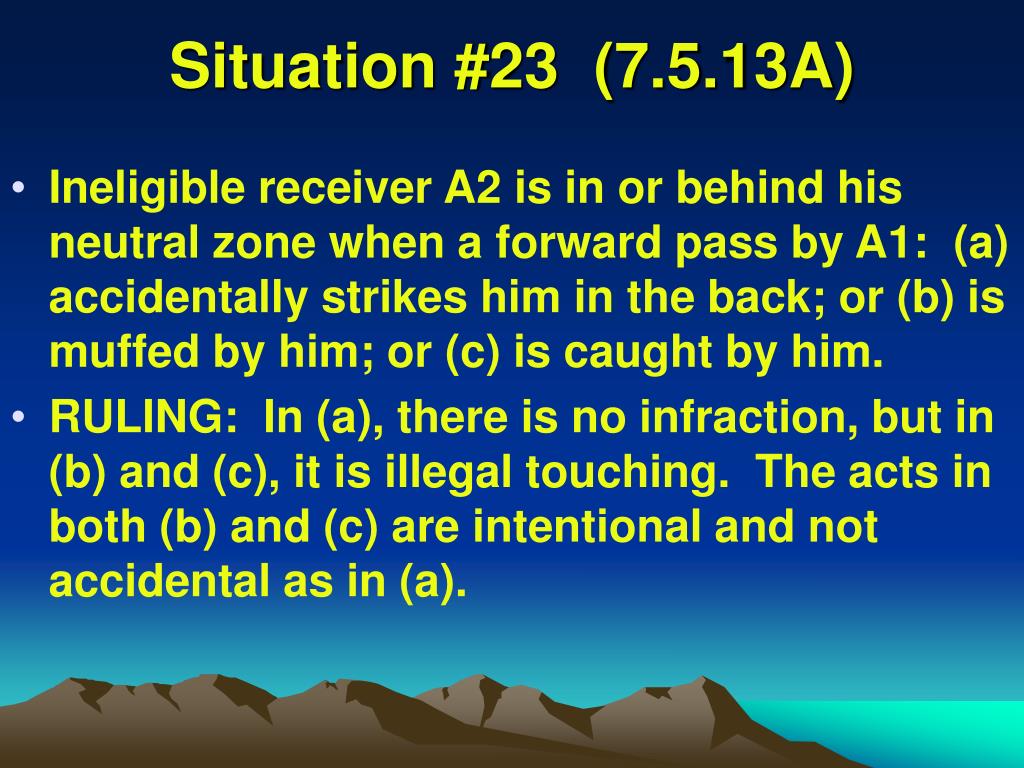 Situation #23 (7.5.13A)

• Ineligible receiver A2 is in or behind his neutral zone when a forward pass by A1: (a) accidentally strikes him in the back; or (b) is muffed by him; or (c) is caught by him.

• RULING: In (a), there is no infraction, but in (b) and (c), it is illegal touching. The acts in both (b) and (c) are intentional and not accidental as in (a).